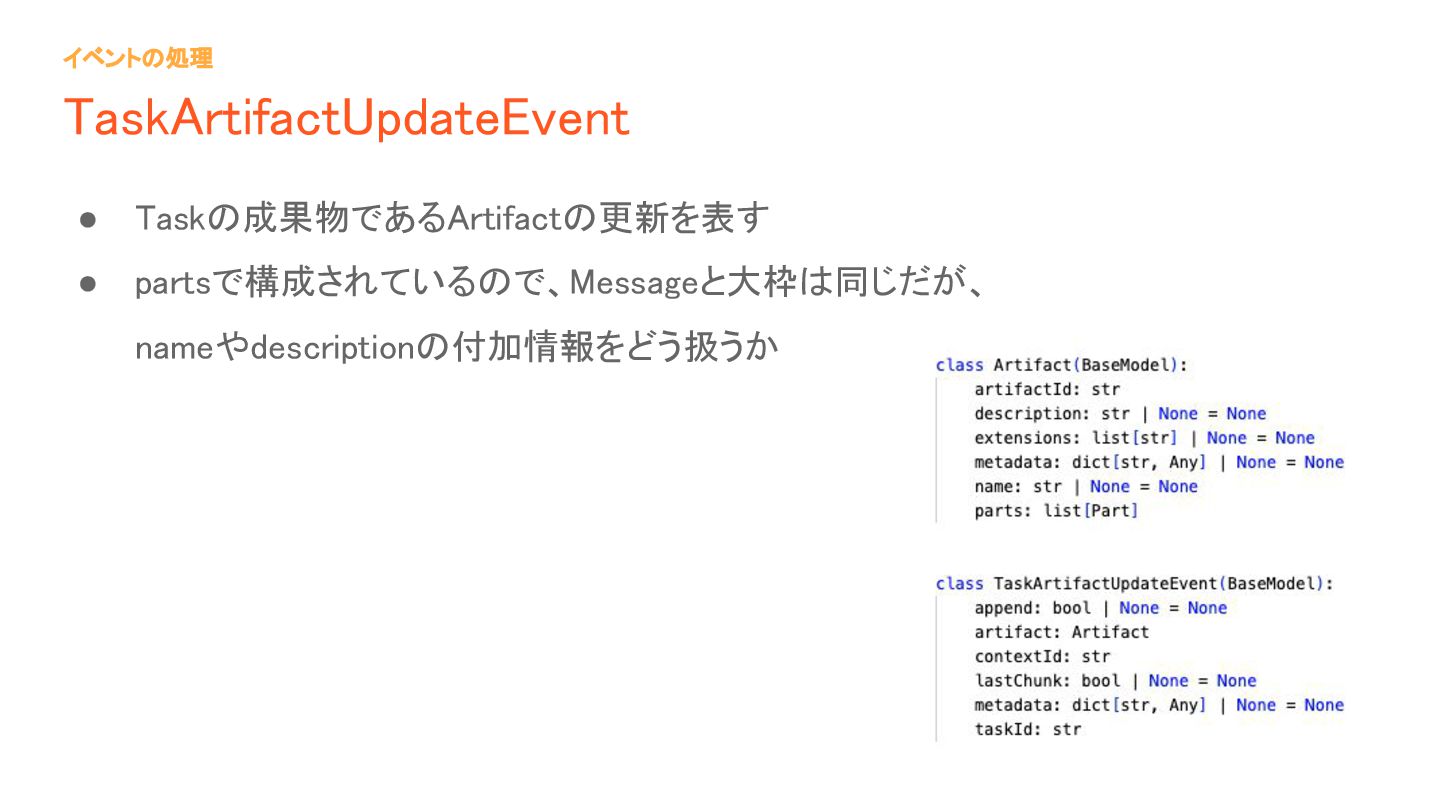 イベントの処理

TaskArtifactUpdateEvent

● Taskの成果物であるArtifactの更新を表す
● partsで構成されているので、Messageと大枠は同じだが、nameやdescriptionの付加情報をどう扱うか

class Artifact(BaseModel):
    artifactId: str
    description: str | None = None
    extensions: list[str] | None = None
    metadata: dict[str, Any] | None = None
    name: str | None = None
    parts: list[Part]

class TaskArtifactUpdateEvent(BaseModel):
    append: bool | None = None
    artifact: Artifact
    contextId: str
    lastChunk: bool | None = None
    metadata: dict[str, Any] | None = None
    taskId: str